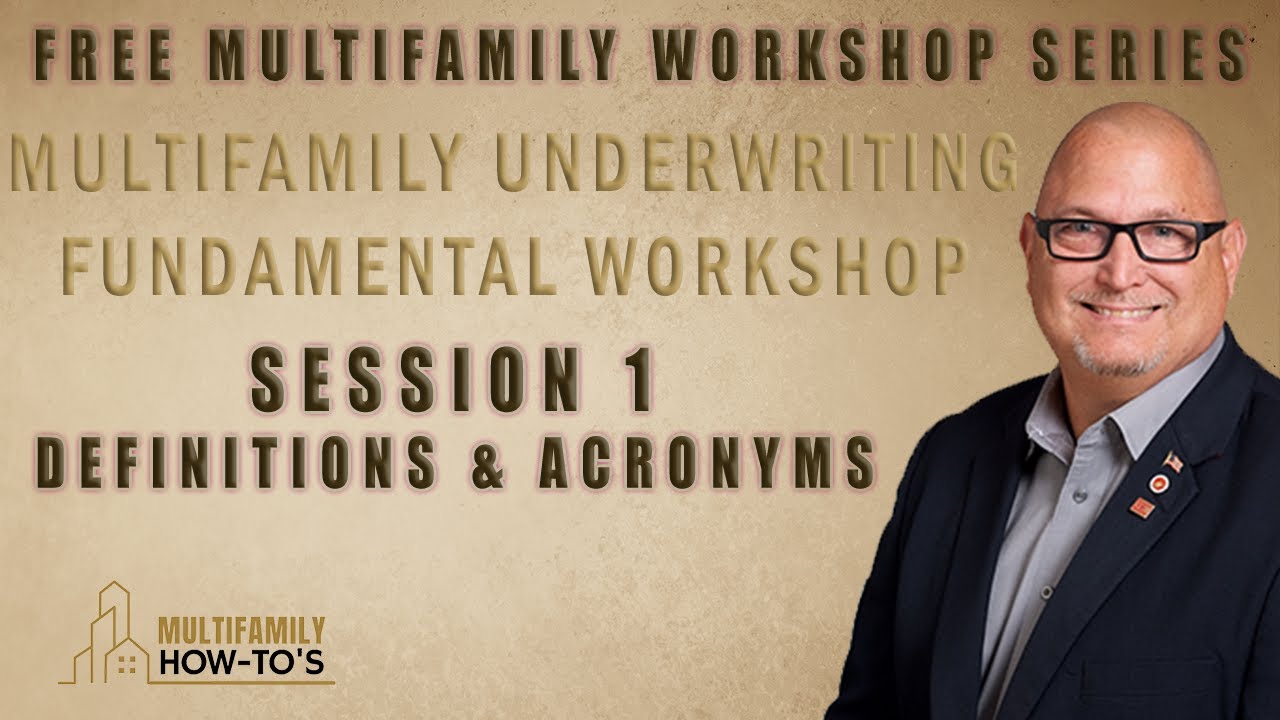 FREE MULTIFAMILY WORKSHOP SERIES

MULTIFAMILY UNDERWRITING FUNDAMENTAL WORKSHOP

SESSION 1
DEFINITIONS & ACRONYMS

MULTIFAMILY
HOW-TO'S